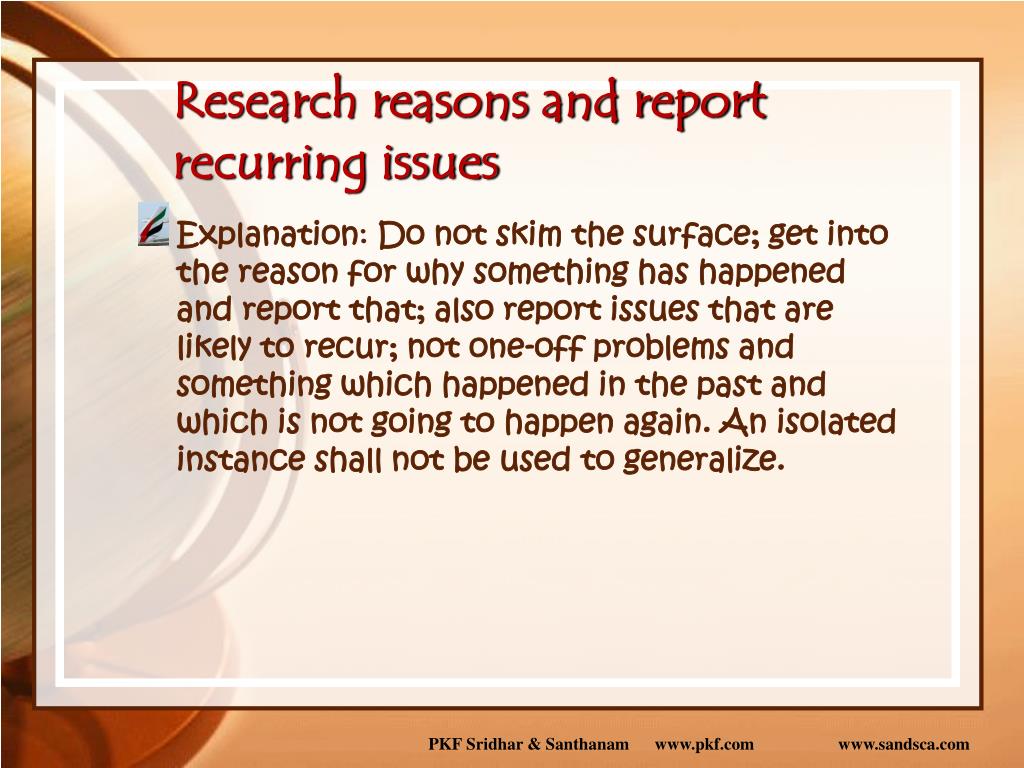 Research reasons and report recurring issues

Explanation: Do not skim the surface; get into the reason for why something has happened and report that; also report issues that are likely to recur; not one-off problems and something which happened in the past and which is not going to happen again. An isolated instance shall not be used to generalize.

PKF Sridhar & Santhanam www.pkf.com www.sandsca.com